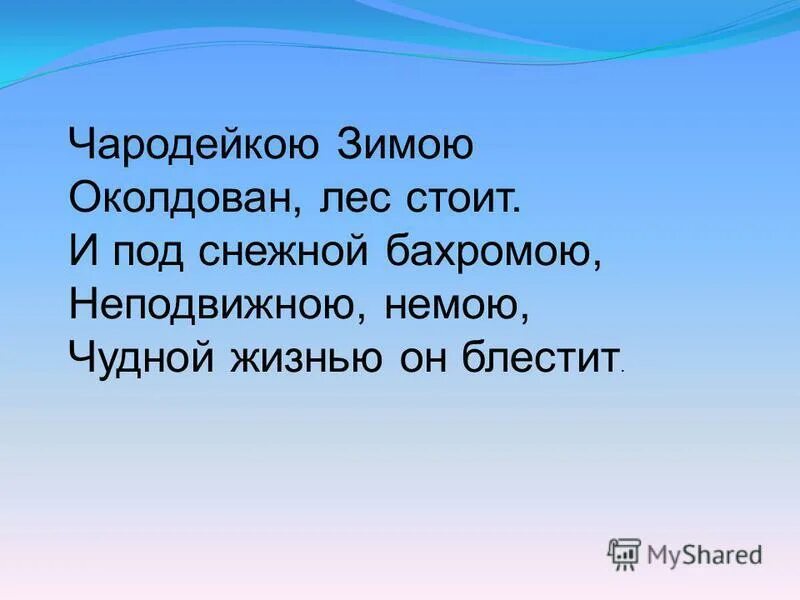 Чародейкою Зимою
Околдован, лес стоит.
И под снежной бахромою,
Неподвижною, немою,
Чудной жизнью он блестит.

MyShared